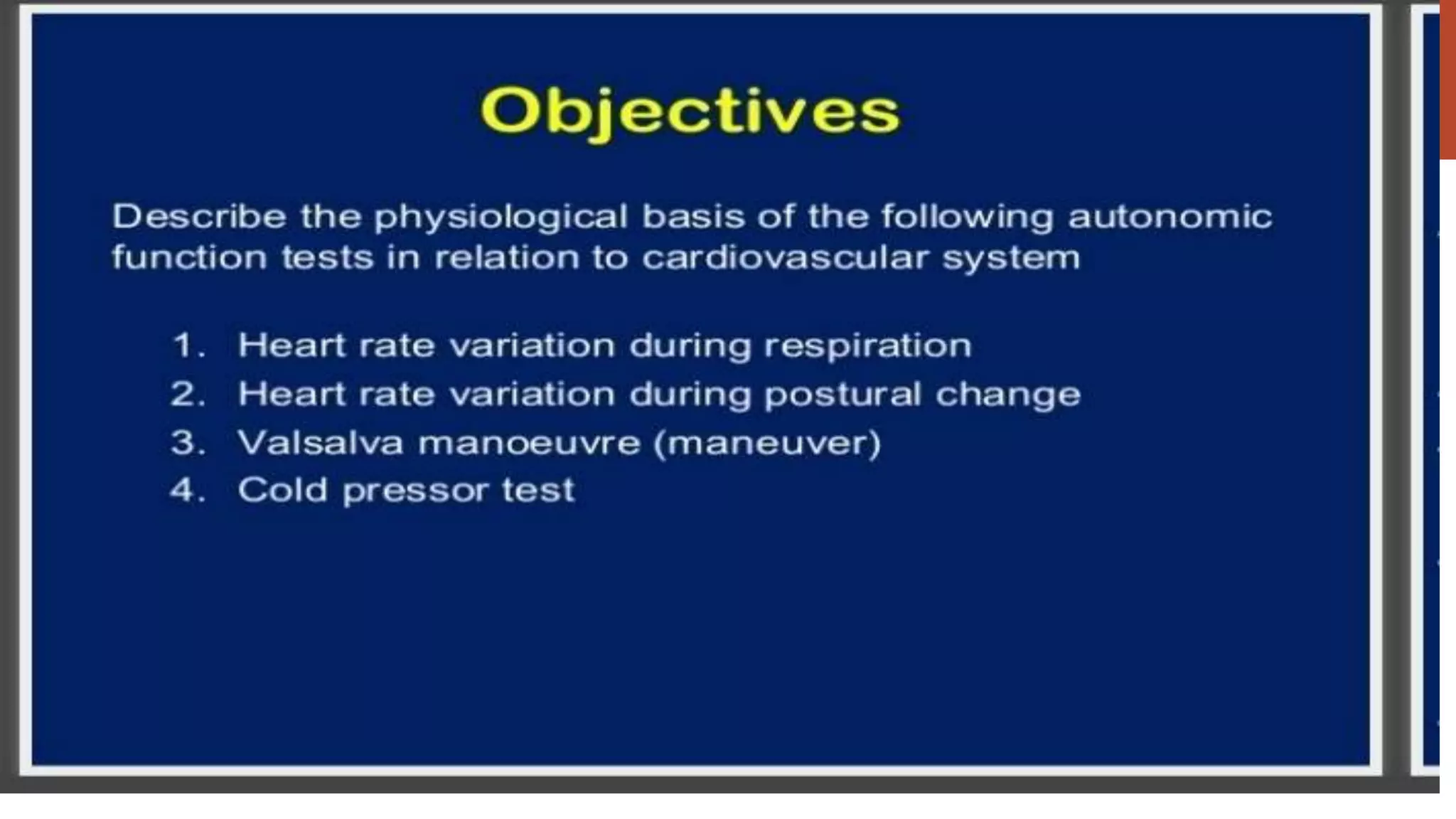 Objectives

Describe the physiological basis of the following autonomic function tests in relation to cardiovascular system

1. Heart rate variation during respiration
2. Heart rate variation during postural change
3. Valsalva manoeuvre (maneuver)
4. Cold pressor test